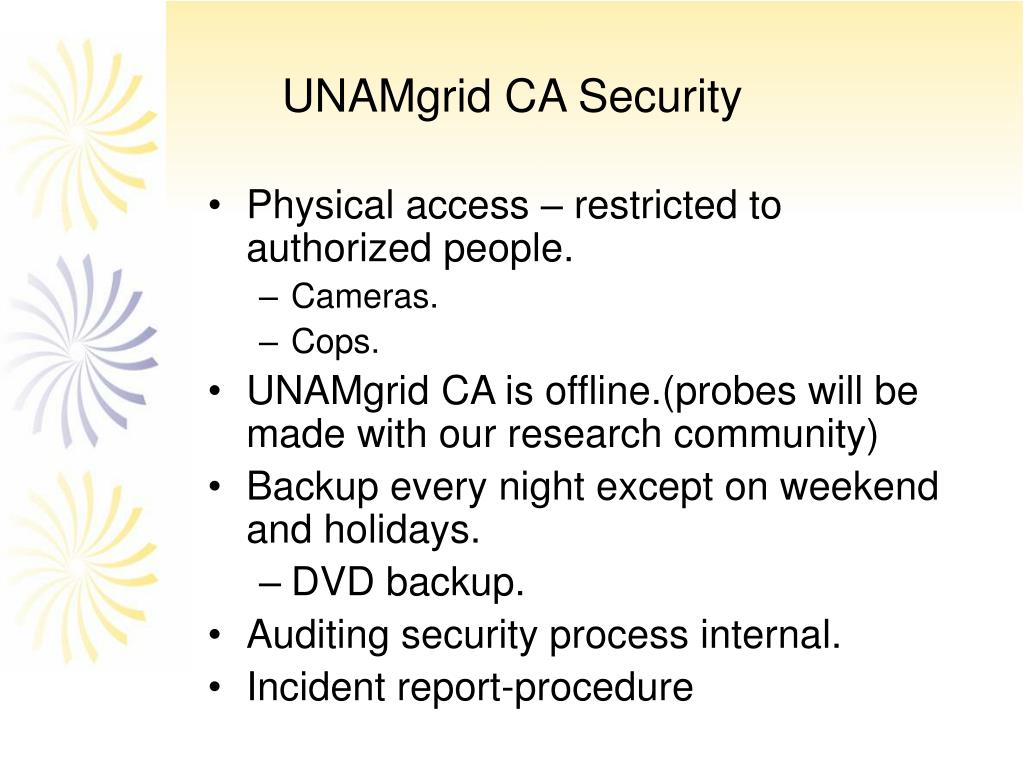 UNAMgrid CA Security

• Physical access – restricted to authorized people.
– Cameras.
– Cops.
• UNAMgrid CA is offline.(probes will be made with our research community)
• Backup every night except on weekend and holidays.
– DVD backup.
• Auditing security process internal.
• Incident report-procedure